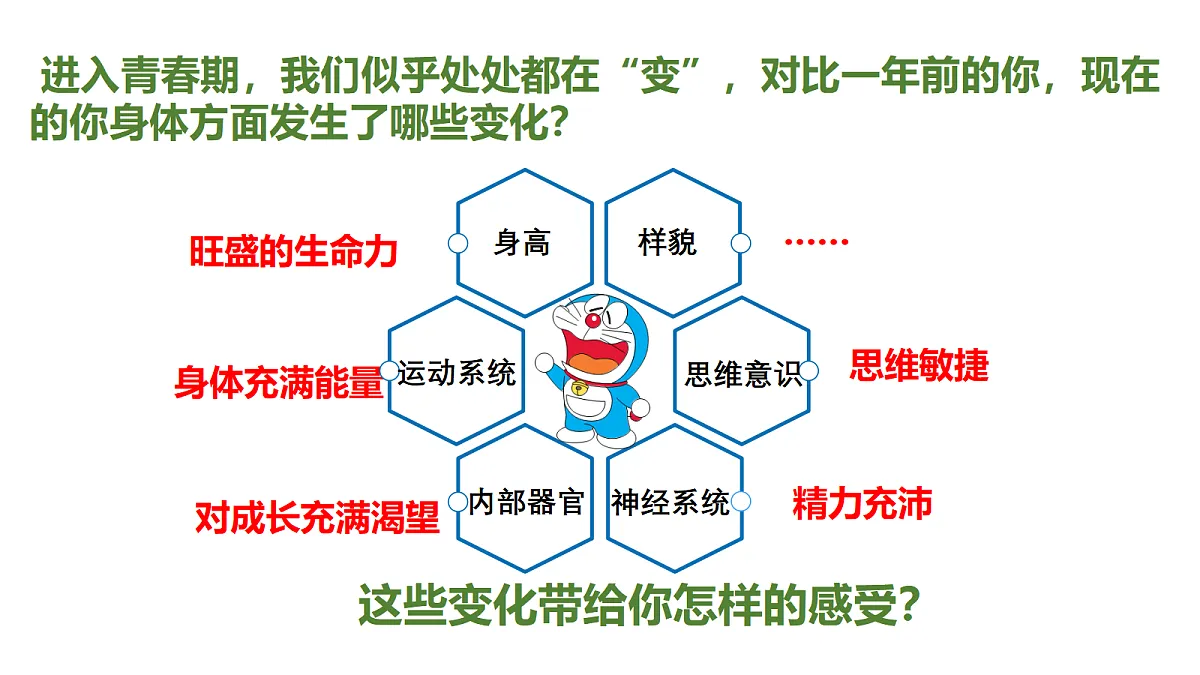 进入青春期，我们似乎处处都在“变”，对比一年前的你，现在的你身体方面发生了哪些变化？

旺盛的生命力

身高

样貌

……

身体充满能量

运动系统

思维意识

思维敏捷

对成长充满渴望

内部器官

神经系统

精力充沛

这些变化带给你怎样的感受？